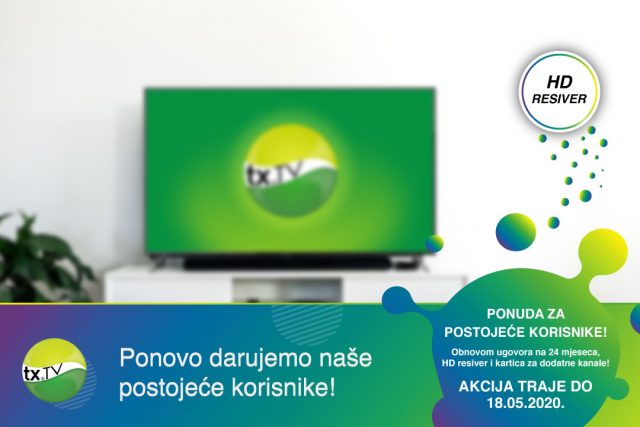 HD RESIVER

tx.TV

tx.TV

Ponovo darujemo naše postojeće korisnike!

PONUDA ZA POSTOJEĆE KORISNIKE!

Obnovom ugovora na 24 mjeseca, HD resiver i kartica za dodatne kanale!

AKCIJA TRAJE DO 18.05.2020.